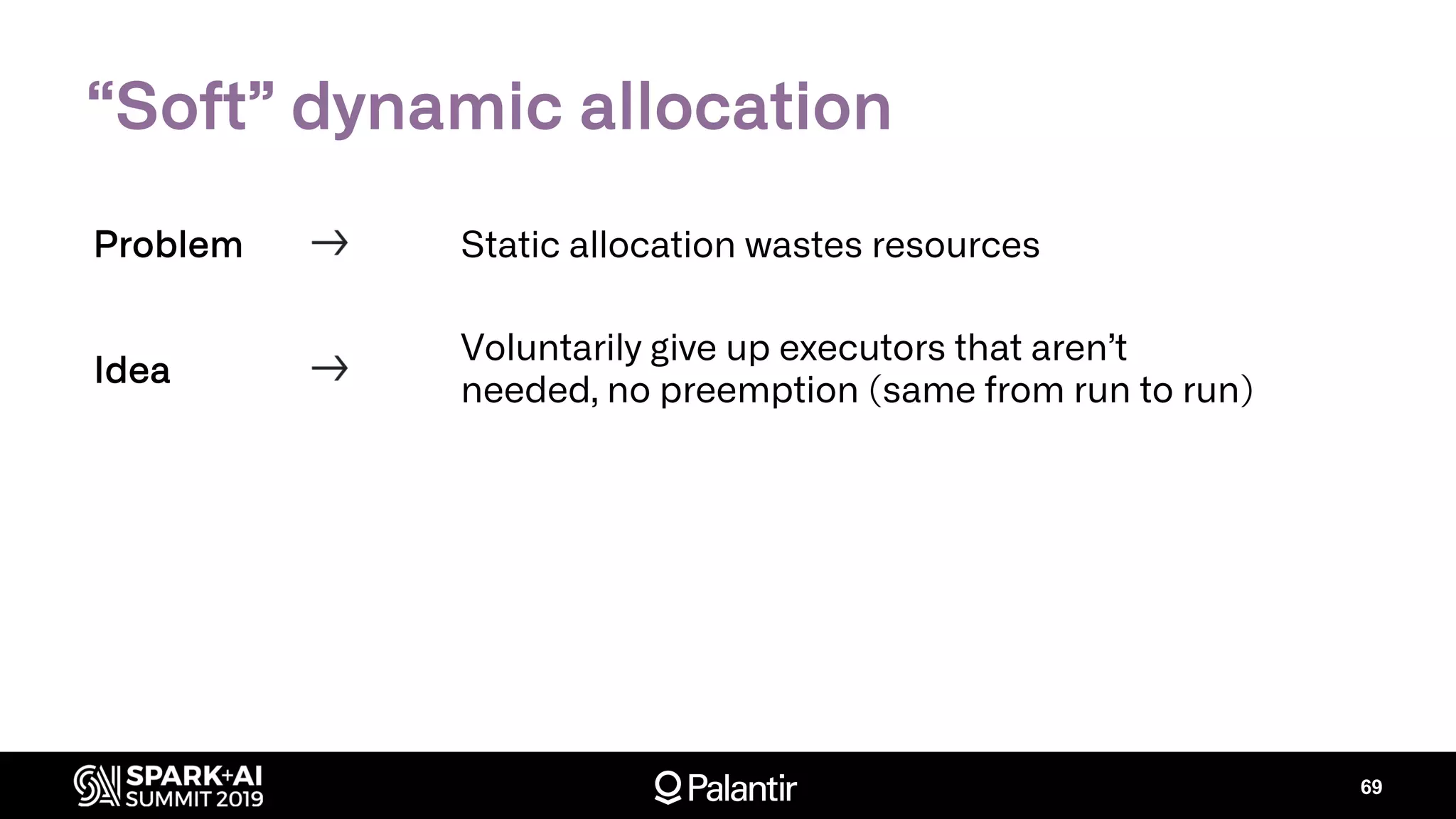 “Soft” dynamic allocation

Problem → Static allocation wastes resources

Idea → Voluntarily give up executors that aren’t needed, no preemption (same from run to run)

SPARK+AI SUMMIT 2019

Palantir

69